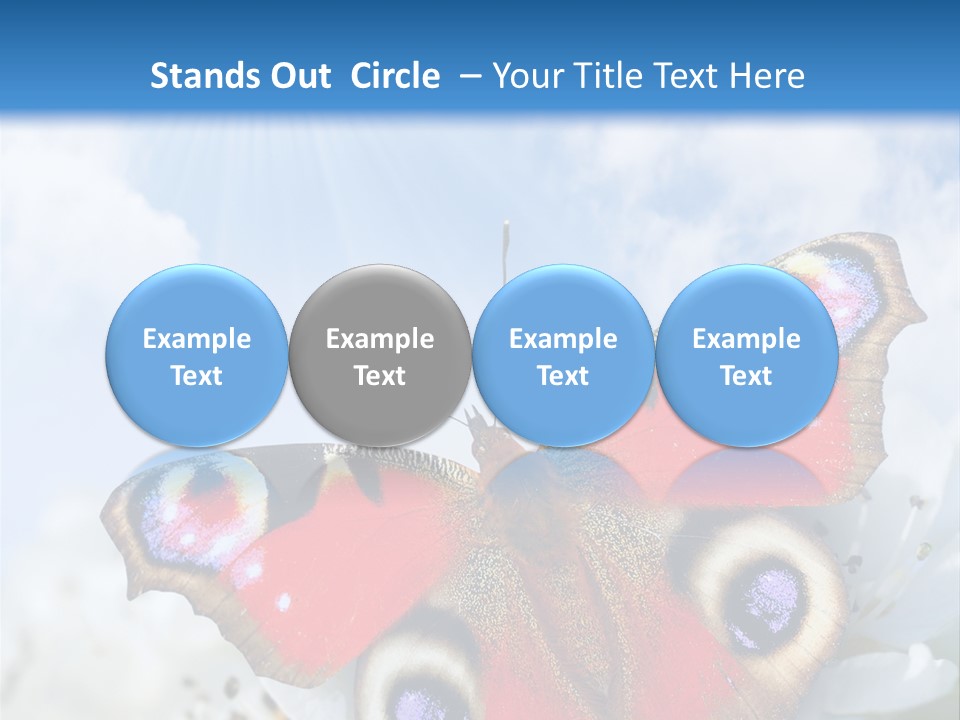 Stands Out Circle – Your Title Text Here

Example Text

Example Text

Example Text

Example Text